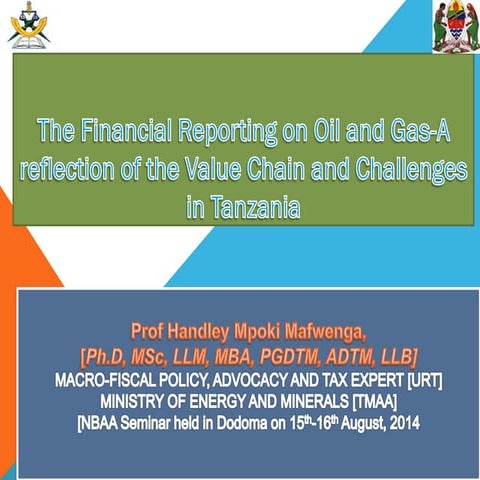 The Financial Reporting on Oil and Gas-A reflection of the Value Chain and Challenges in Tanzania

Prof Handley Mpoki Mafwenga,
[Ph.D, MSc, LLM, MBA, PGDTM, ADTM, LLB]
MACRO-FISCAL POLICY, ADVOCACY AND TAX EXPERT [URT]
MINISTRY OF ENERGY AND MINERALS [TMAA]
[NBAA Seminar held in Dodoma on 15$^{th}$-16$^{th}$ August, 2014